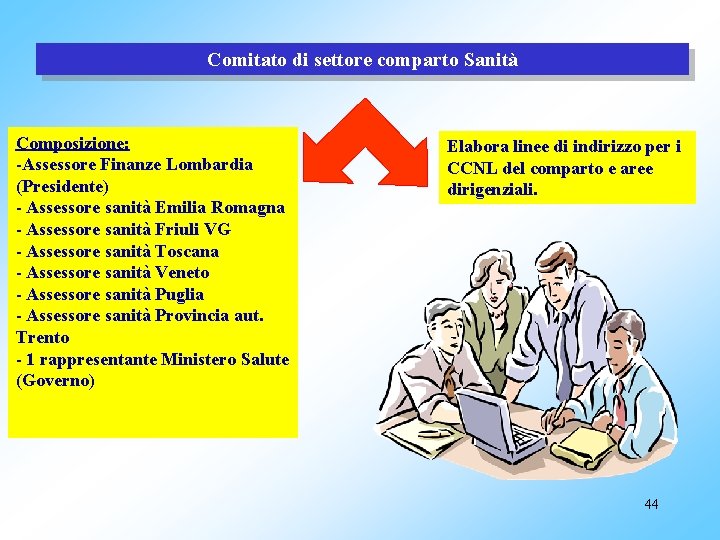 Comitato di settore comparto Sanità

Composizione:
-Assessore Finanze Lombardia (Presidente)
- Assessore sanità Emilia Romagna
- Assessore sanità Friuli VG
- Assessore sanità Toscana
- Assessore sanità Veneto
- Assessore sanità Puglia
- Assessore sanità Provincia aut. Trento
- 1 rappresentante Ministero Salute (Governo)

Elabora linee di indirizzo per i CCNL del comparto e aree dirigenziali.

44